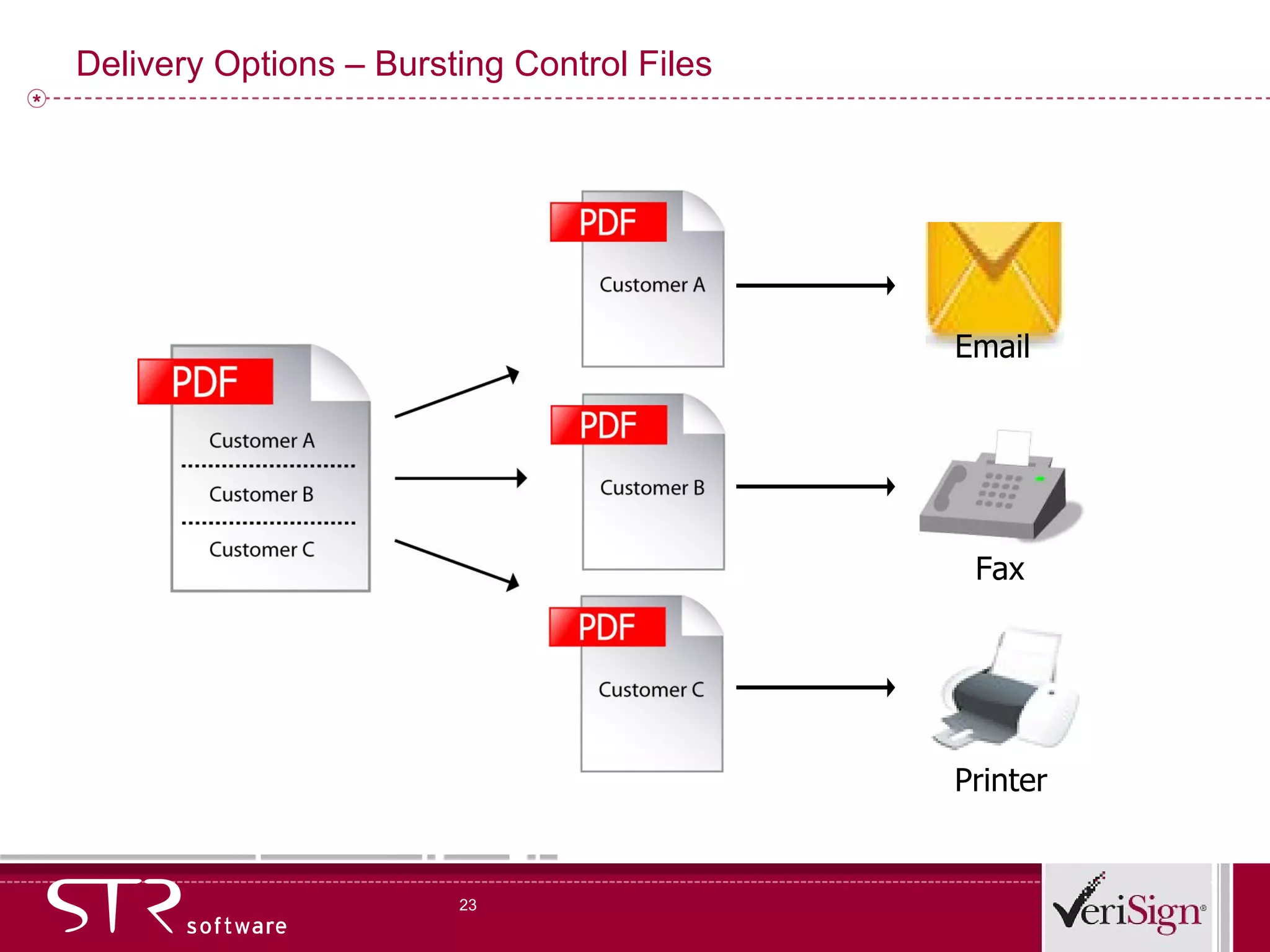 Delivery Options – Bursting Control Files

PDF
Customer A
Customer B
Customer C

PDF
Customer A

PDF
Customer B

PDF
Customer C

Email

Fax

Printer

STR software

23

VeriSign®